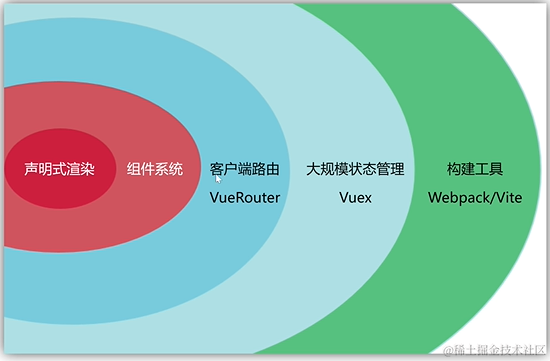 声明式渲染

组件系统

客户端路由
VueRouter

大规模状态管理
Vuex

构建工具
Webpack/Vite

@稀土掘金技术社区